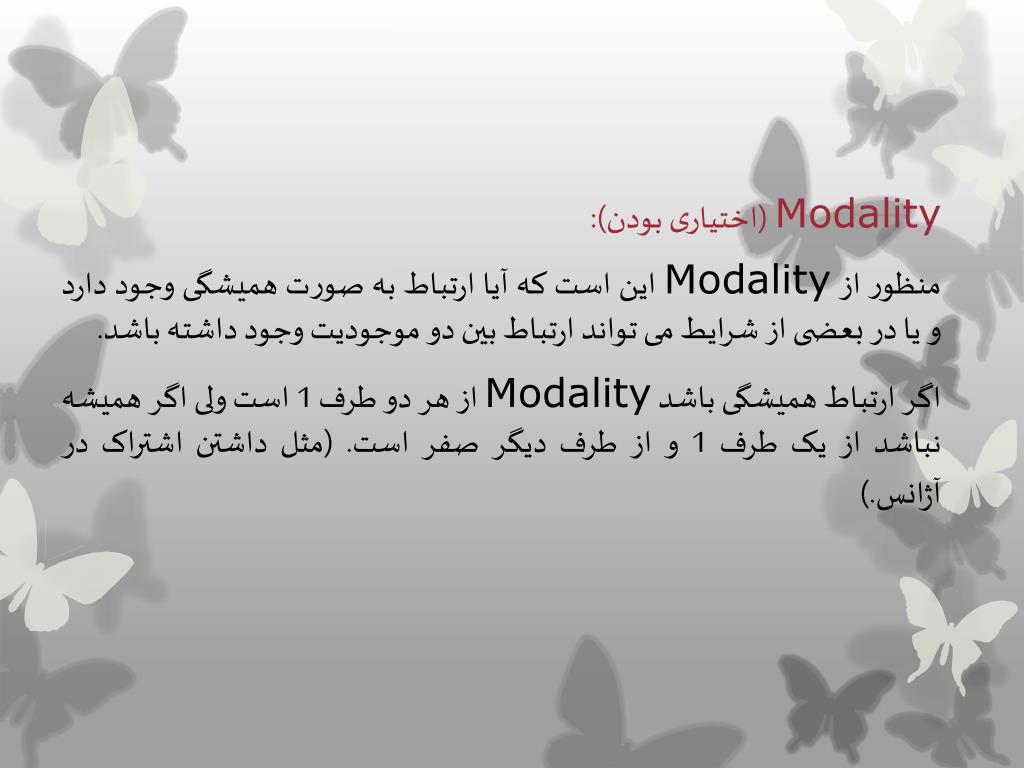 Modality (اختیاری بودن):

منظور از Modality این است که آیا ارتباط به صورت همیشگی وجود دارد و یا در بعضی از شرایط می تواند ارتباط بین دو موجودیت وجود داشته باشد.

اگر ارتباط همیشگی باشد Modality از هر دو طرف 1 است ولی اگر همیشه نباشد از یک طرف 1 و از طرف دیگر صفر است. (مثل داشتن اشتراک در آژانس.)